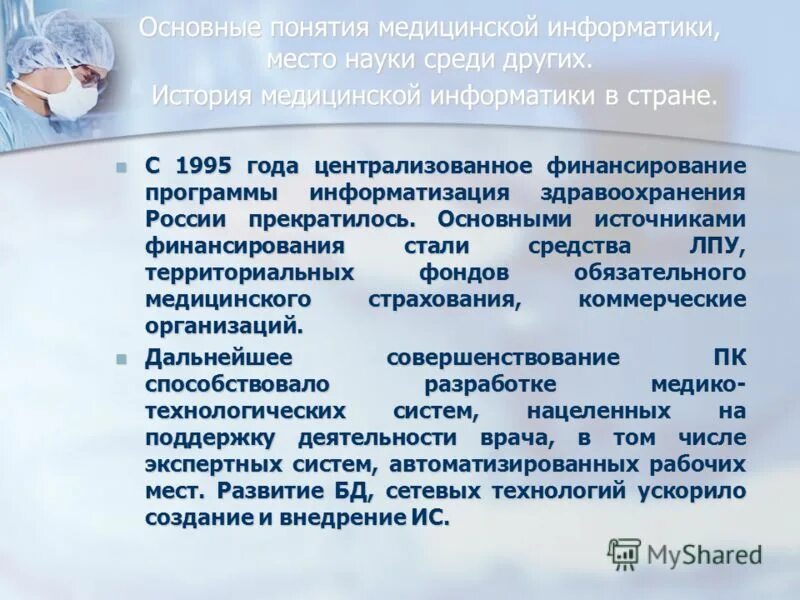 Основные понятия медицинской информатики, место науки среди других.
История медицинской информатики в стране.

С 1995 года централизованное финансирование программы информатизация здравоохранения России прекратилось. Основными источниками финансирования стали средства ЛПУ, территориальных фондов обязательного медицинского страхования, коммерческие организаций.

Дальнейшее совершенствование ПК способствовало разработке медико-технологических систем, нацеленных на поддержку деятельности врача, в том числе экспертных систем, автоматизированных рабочих мест. Развитие БД, сетевых технологий ускорило создание и внедрение ИС.

MyShared